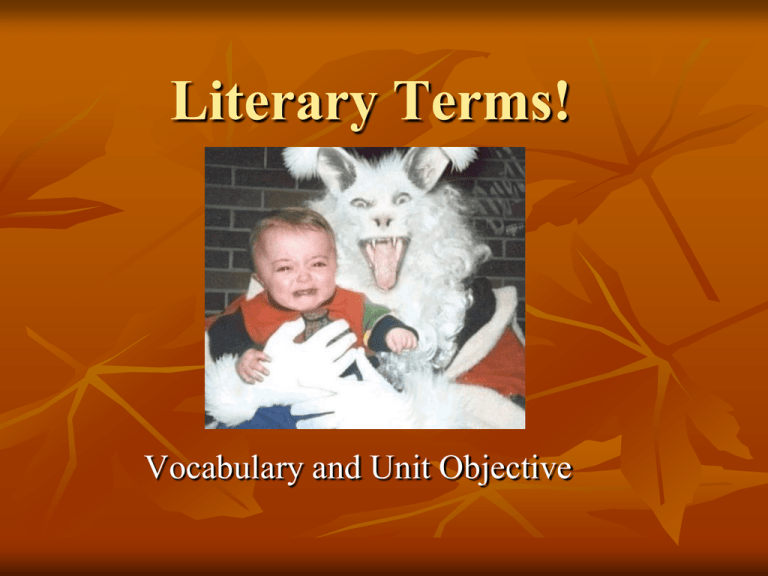 Literary Terms!

Vocabulary and Unit Objective